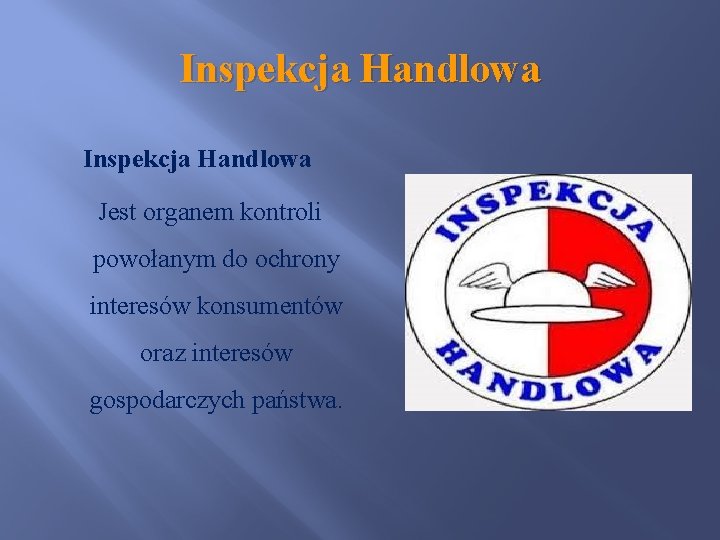 Inspekcja Handlowa

Inspekcja Handlowa

Jest organem kontroli powołanym do ochrony interesów konsumentów oraz interesów gospodarczych państwa.

INSPEKCJA HANDLOWA